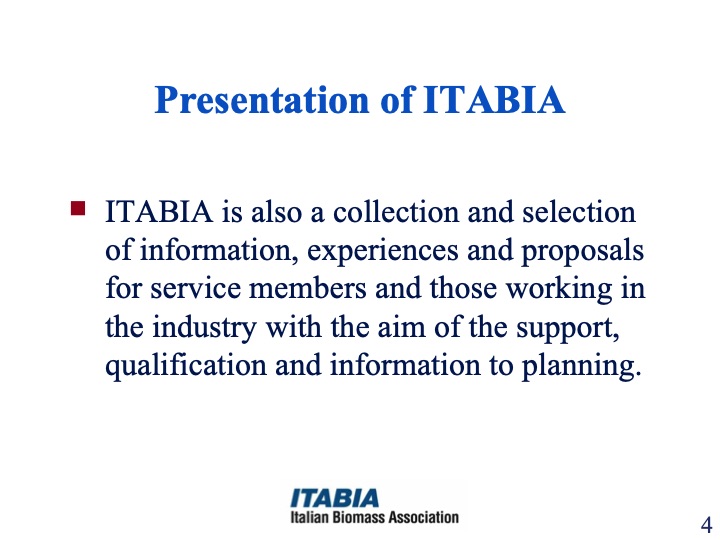 Presentation of ITABIA

ITABIA is also a collection and selection of information, experiences and proposals for service members and those working in the industry with the aim of the support, qualification and information to planning.

ITABIA
Italian Biomass Association

4